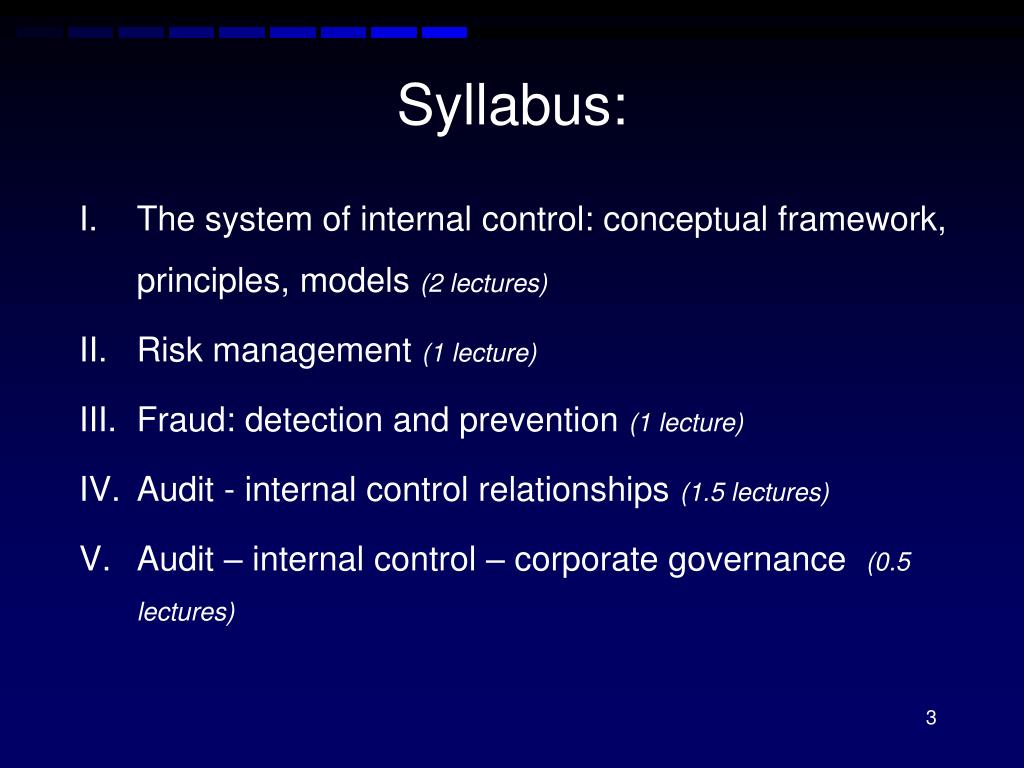 Syllabus:

I. The system of internal control: conceptual framework, principles, models (2 lectures)

II. Risk management (1 lecture)

III. Fraud: detection and prevention (1 lecture)

IV. Audit - internal control relationships (1.5 lectures)

V. Audit – internal control – corporate governance (0.5 lectures)

3